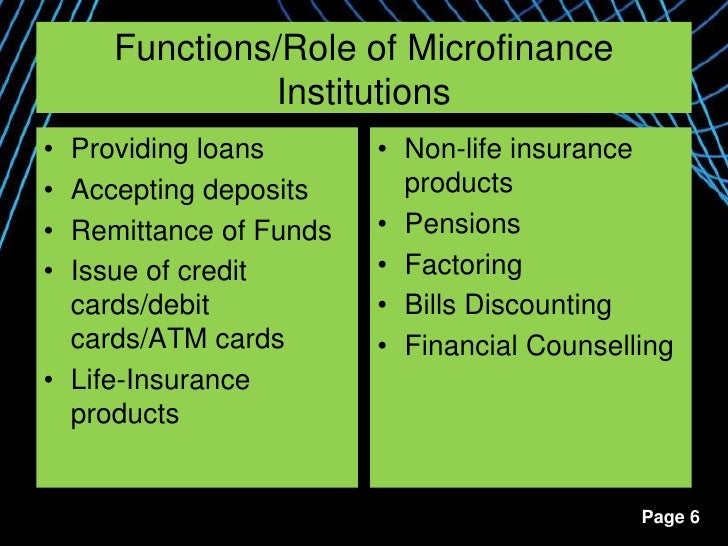 Functions/Role of Microfinance Institutions

• Providing loans
• Accepting deposits
• Remittance of Funds
• Issue of credit cards/debit cards/ATM cards
• Life-Insurance products

• Non-life insurance products
• Pensions
• Factoring
• Bills Discounting
• Financial Counselling

Page 6